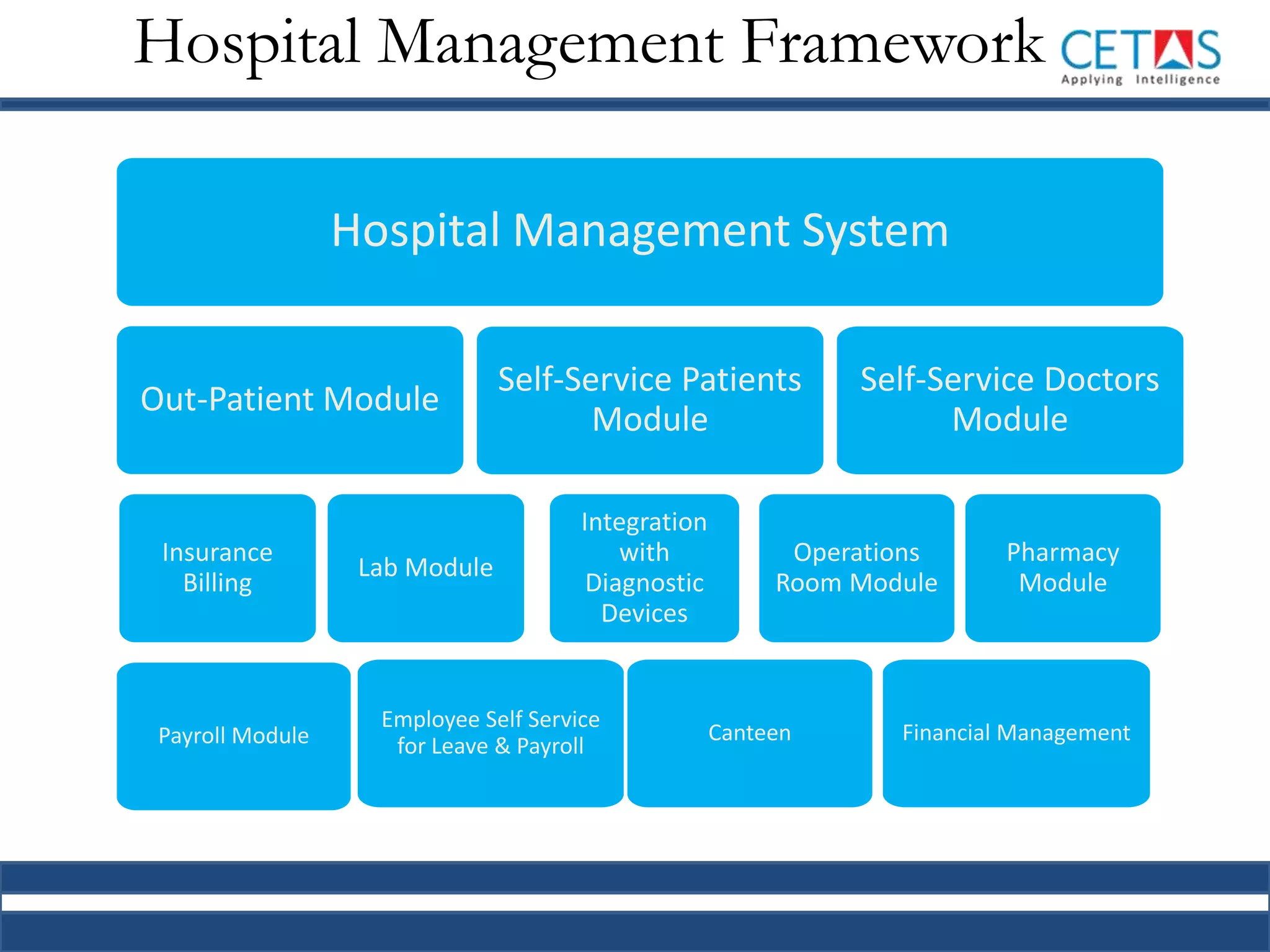 Hospital Management Framework

CETAS
Applying Intelligence

Hospital Management System

Out-Patient Module

Self-Service Patients Module

Self-Service Doctors Module

Insurance Billing

Lab Module

Integration with Diagnostic Devices

Operations Room Module

Pharmacy Module

Payroll Module

Employee Self Service for Leave & Payroll

Canteen

Financial Management